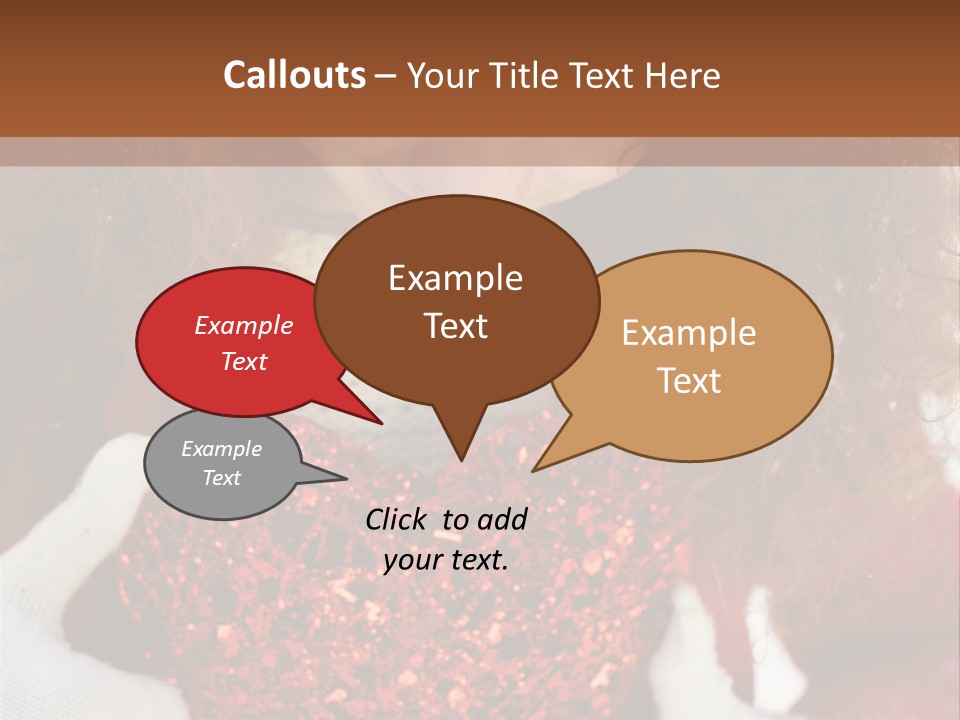 Callouts – Your Title Text Here

Example Text

Example Text

Example Text

Example Text

Click to add your text.